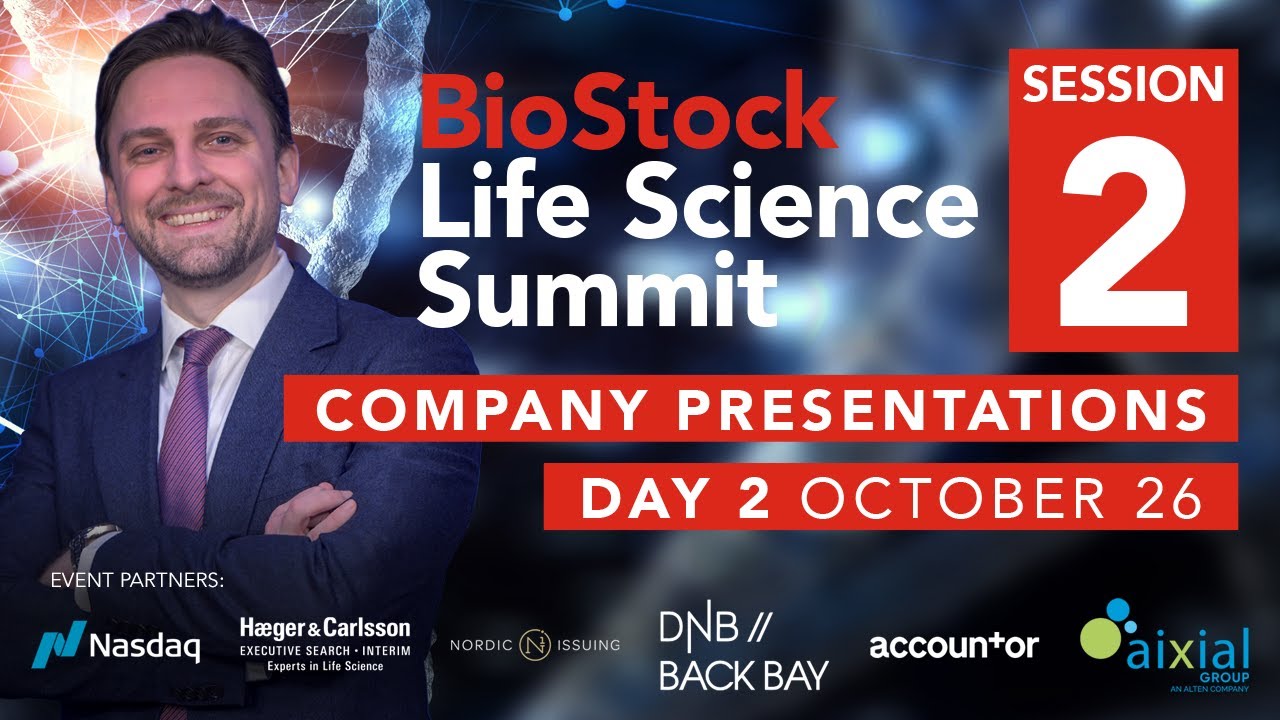 BioStock Life Science Summit

SESSION 2

COMPANY PRESENTATIONS

DAY 2 OCTOBER 26

EVENT PARTNERS:

Nasdaq

Hæger & Carlsson
EXECUTIVE SEARCH • INTERIM
Experts in Life Science

NORDIC N ISSUING

DNB // BACK BAY

accountor

aixial GROUP
AN ALTEN COMPANY